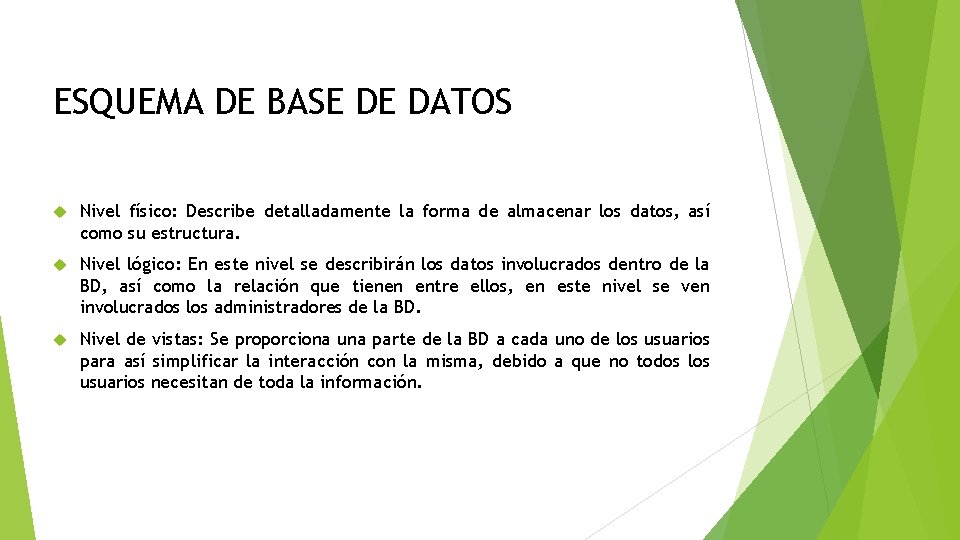 ESQUEMA DE BASE DE DATOS

Nivel físico: Describe detalladamente la forma de almacenar los datos, así como su estructura.

Nivel lógico: En este nivel se describirán los datos involucrados dentro de la BD, así como la relación que tienen entre ellos, en este nivel se ven involucrados los administradores de la BD.

Nivel de vistas: Se proporciona una parte de la BD a cada uno de los usuarios para así simplificar la interacción con la misma, debido a que no todos los usuarios necesitan de toda la información.